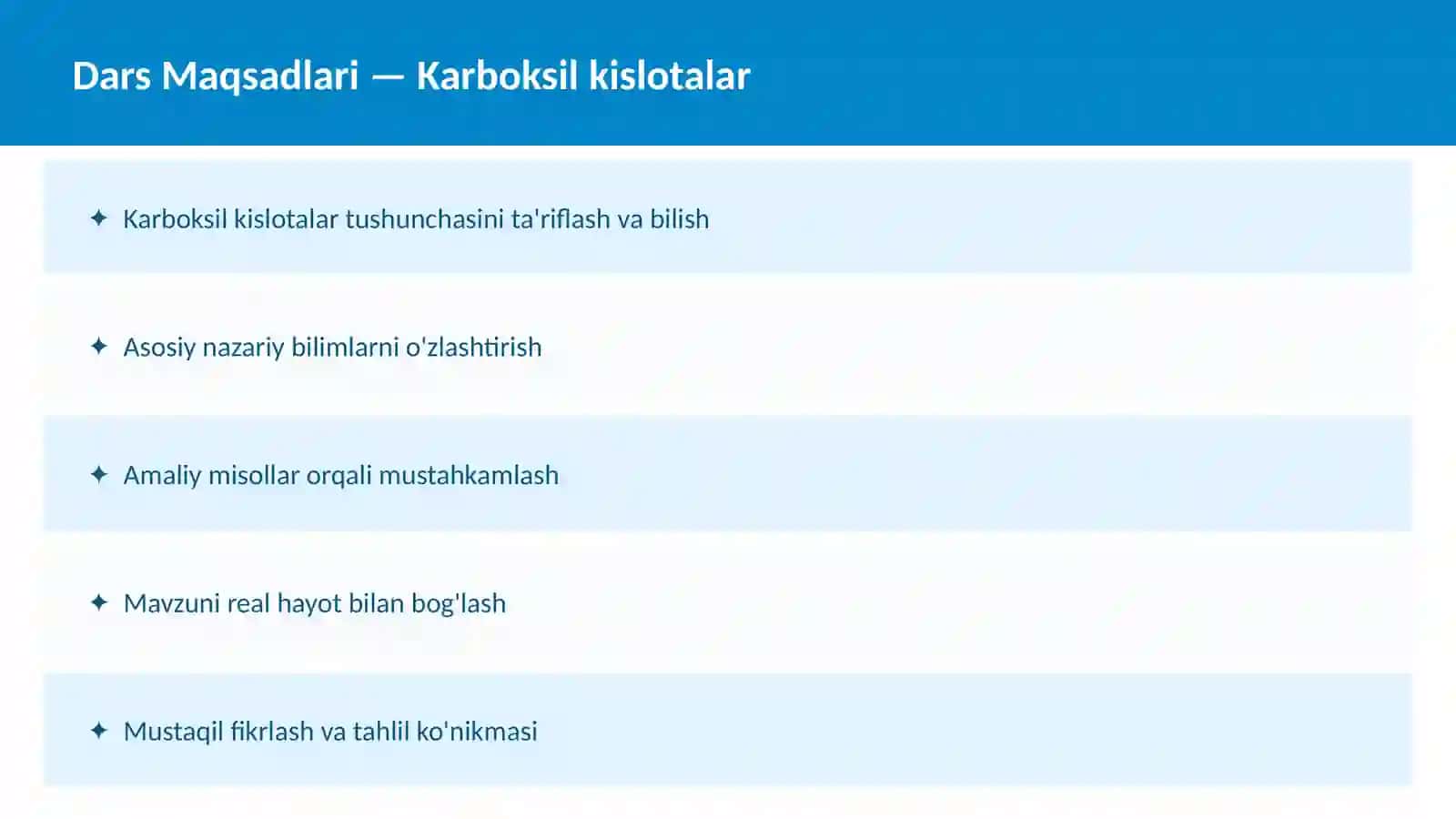 Dars Maqsadlari — Karboksil kislotalar

✦ Karboksil kislotalar tushunchasini ta'riflash va bilish

✦ Asosiy nazariy bilimlarni o'zlashtirish

✦ Amaliy misollar orqali mustahkamlash

✦ Mavzuni real hayot bilan bog'lash

✦ Mustaqil fikrlash va tahlil ko'nikmasi